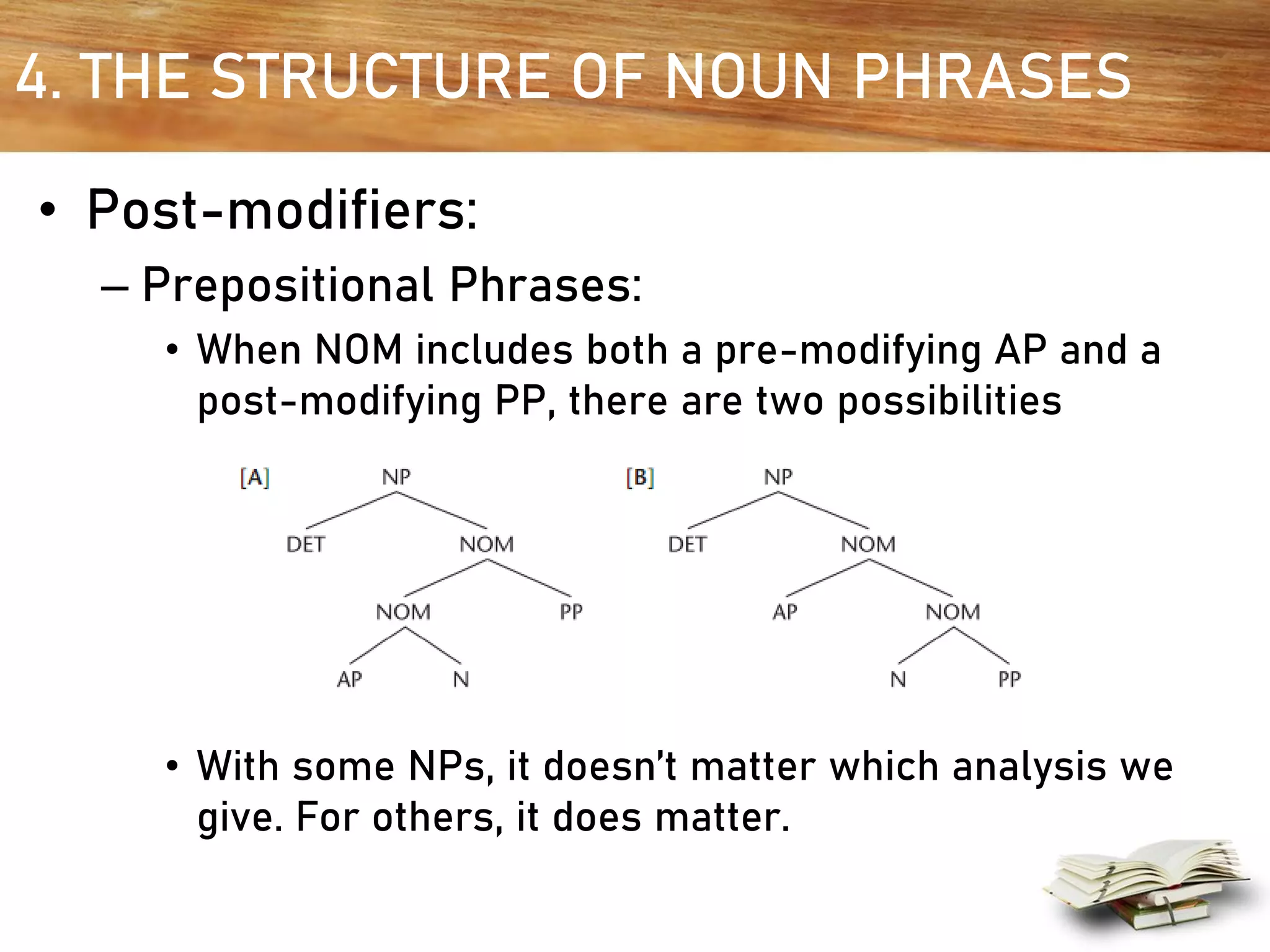 4. THE STRUCTURE OF NOUN PHRASES

• Post-modifiers:

– Prepositional Phrases:

• When NOM includes both a pre-modifying AP and a post-modifying PP, there are two possibilities

[A] NP
DET NOM
NOM PP
AP N

[B] NP
DET NOM
AP NOM
N PP

• With some NPs, it doesn't matter which analysis we give. For others, it does matter.